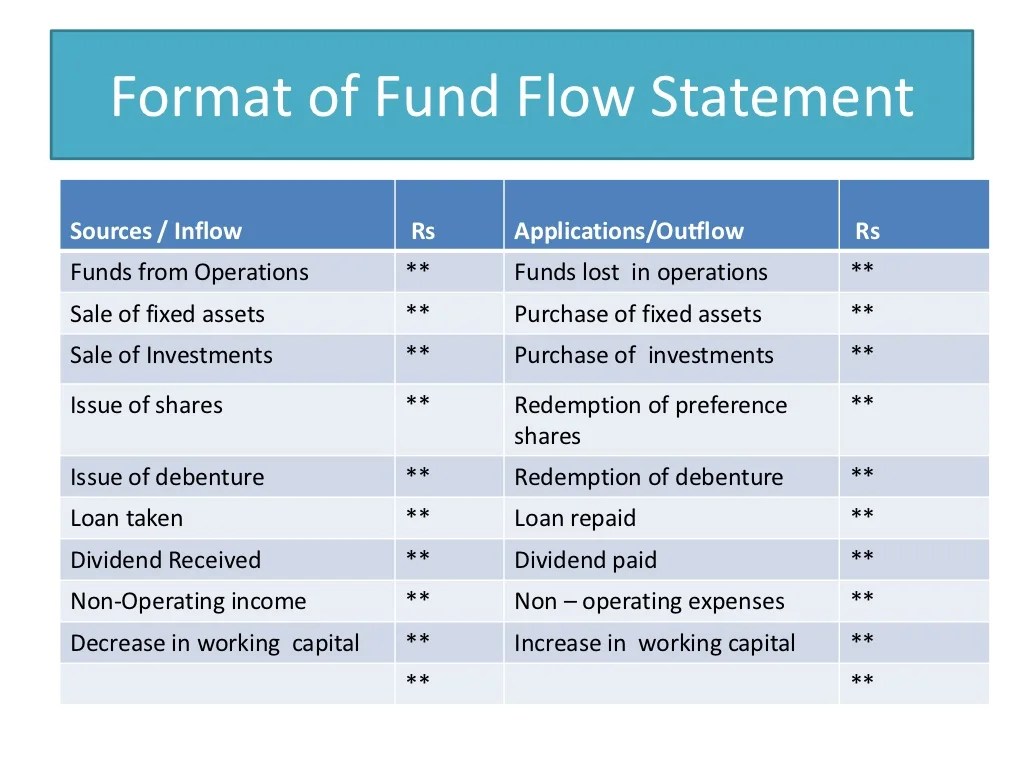 Format of Fund Flow Statement

| Sources / Inflow | Rs | Applications/Outflow | Rs |
|---|---|---|---|
| Funds from Operations | ** | Funds lost in operations | ** |
| Sale of fixed assets | ** | Purchase of fixed assets | ** |
| Sale of Investments | ** | Purchase of investments | ** |
| Issue of shares | ** | Redemption of preference shares | ** |
| Issue of debenture | ** | Redemption of debenture | ** |
| Loan taken | ** | Loan repaid | ** |
| Dividend Received | ** | Dividend paid | ** |
| Non-Operating income | ** | Non – operating expenses | ** |
| Decrease in working capital | ** | Increase in working capital | ** |
| | ** | | ** |